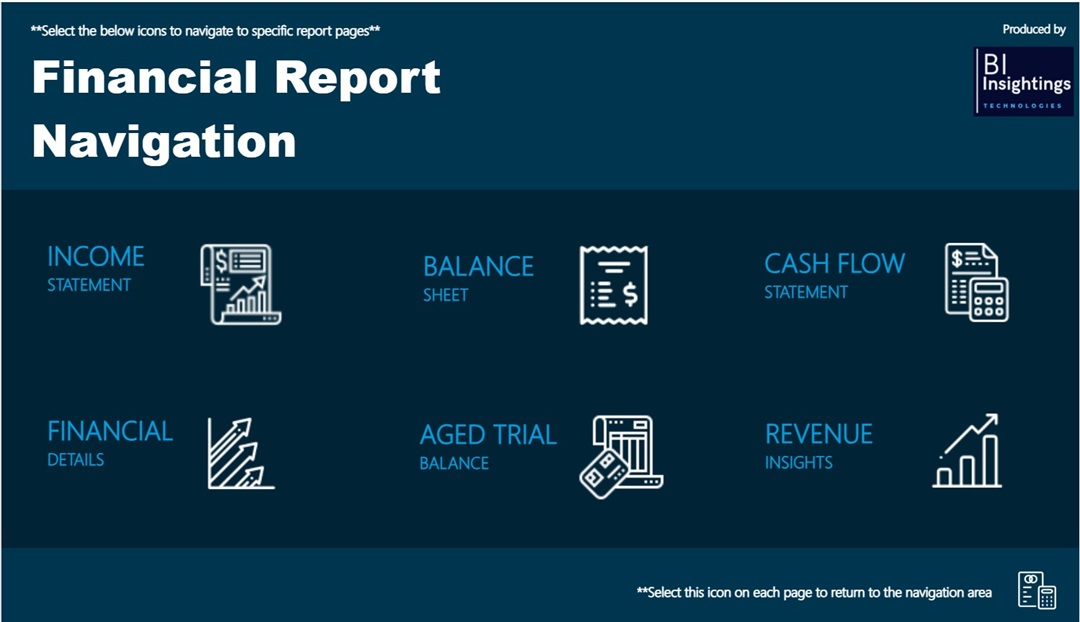 **Select the below icons to navigate to specific report pages**

Produced by

BI Insightings TECHNOLOGIES

Financial Report Navigation

INCOME STATEMENT

BALANCE SHEET

CASH FLOW STATEMENT

FINANCIAL DETAILS

AGED TRIAL BALANCE

REVENUE INSIGHTS

**Select this icon on each page to return to the navigation area